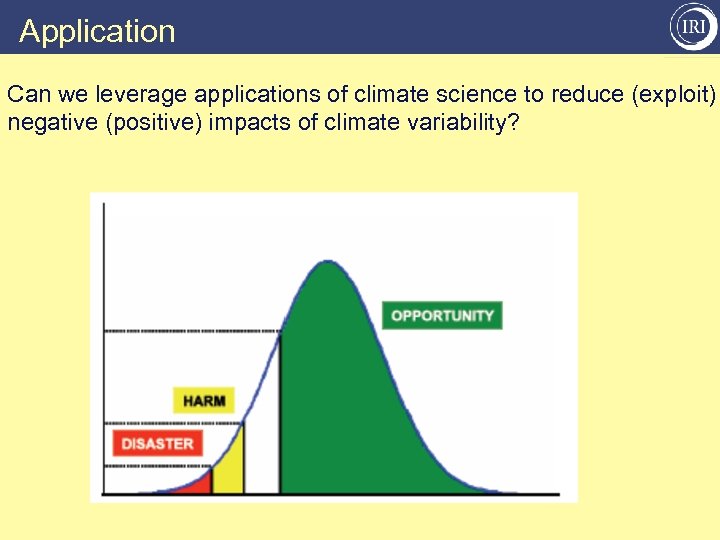 Application

IRI

Can we leverage applications of climate science to reduce (exploit) negative (positive) impacts of climate variability?

OPPORTUNITY

HARM

DISASTER